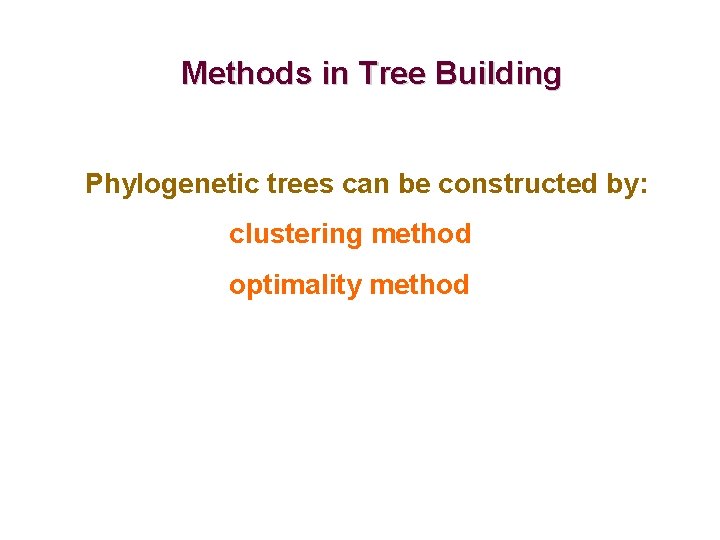 Methods in Tree Building

Phylogenetic trees can be constructed by:

clustering method

optimality method